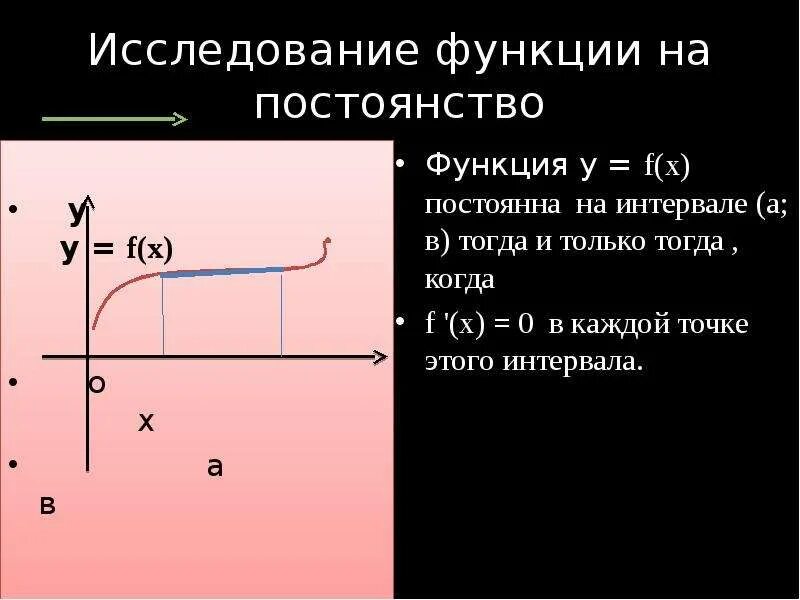 Исследование функции на постоянство

• у
у = f(x)
• о
х
• а
в

• Функция у = f(x) постоянна на интервале (а; в) тогда и только тогда , когда
• f '(x) = 0 в каждой точке этого интервала.